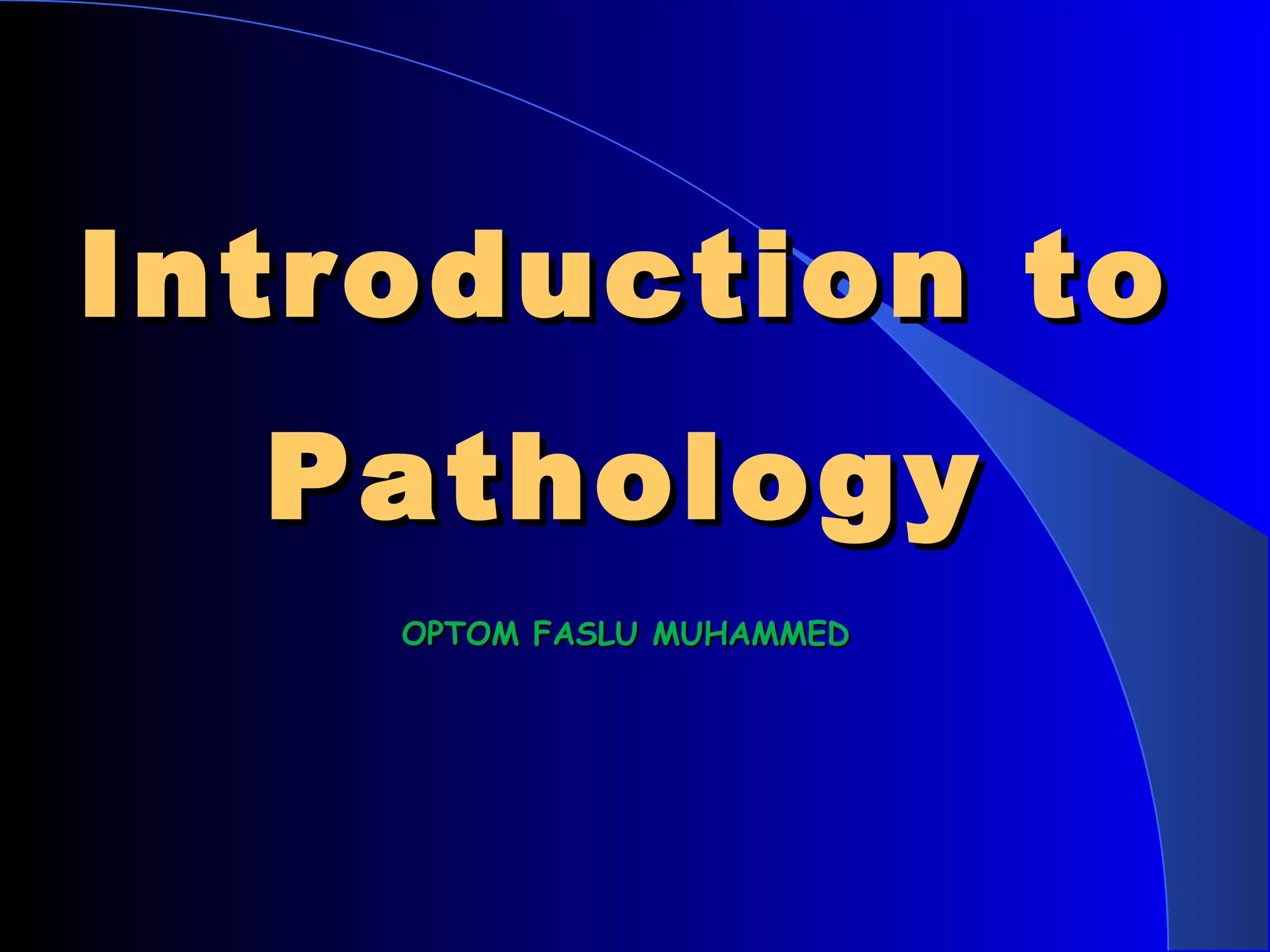 Introduction to Pathology

OPTOM FASLU MUHAMMED